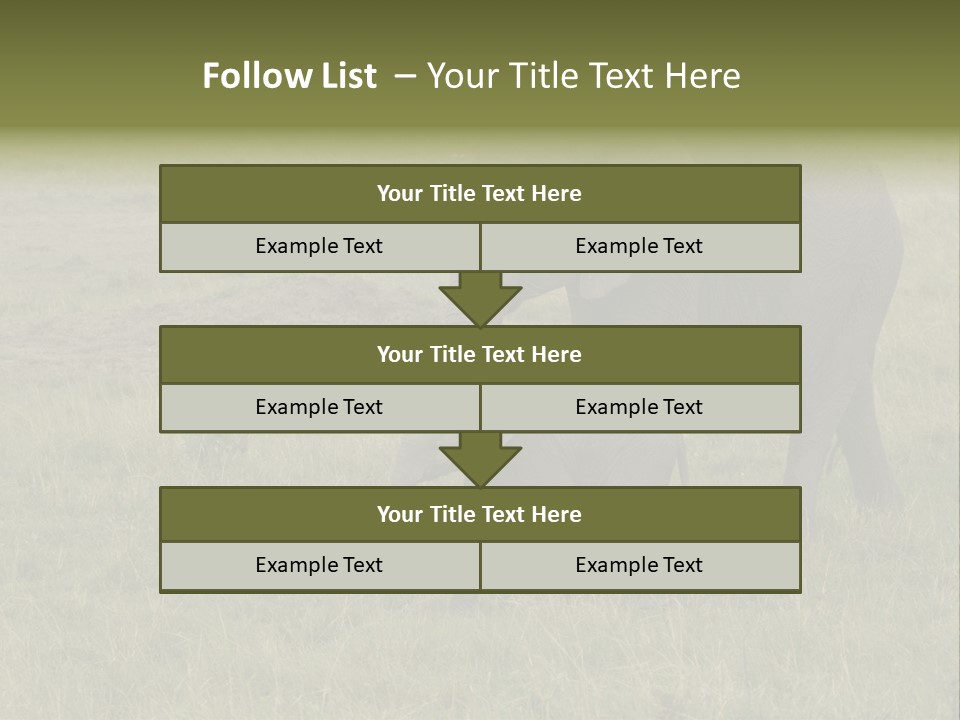 Follow List – Your Title Text Here

Your Title Text Here

Example Text

Example Text

Your Title Text Here

Example Text

Example Text

Your Title Text Here

Example Text

Example Text